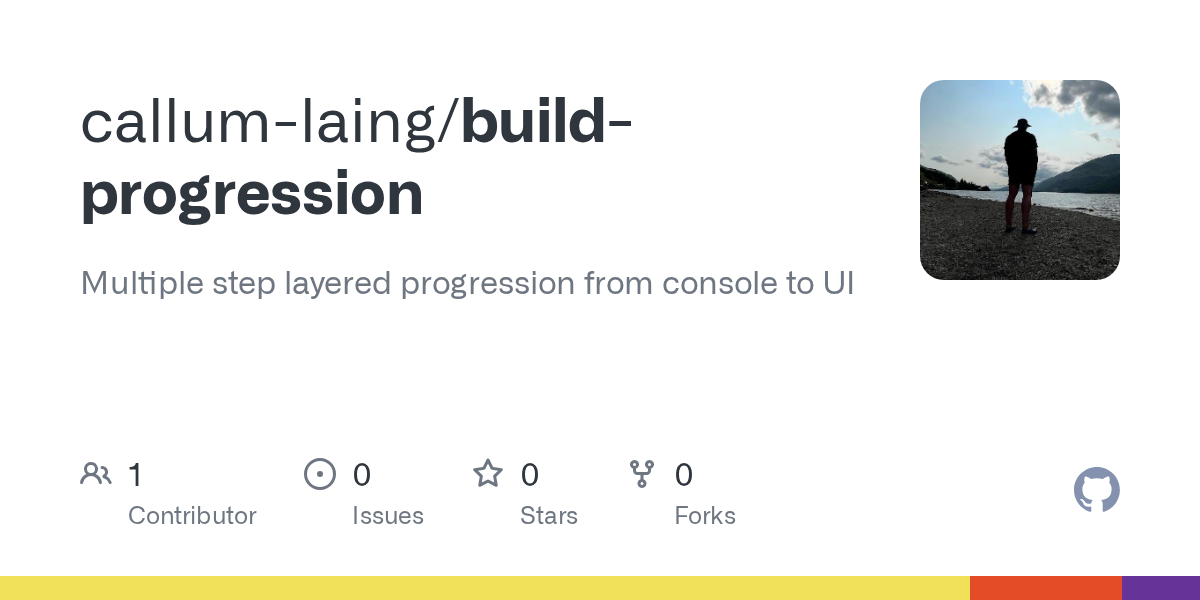 callum-laing/build-progression

Multiple step layered progression from console to UI

1 Contributor

0 Issues

0 Stars

0 Forks